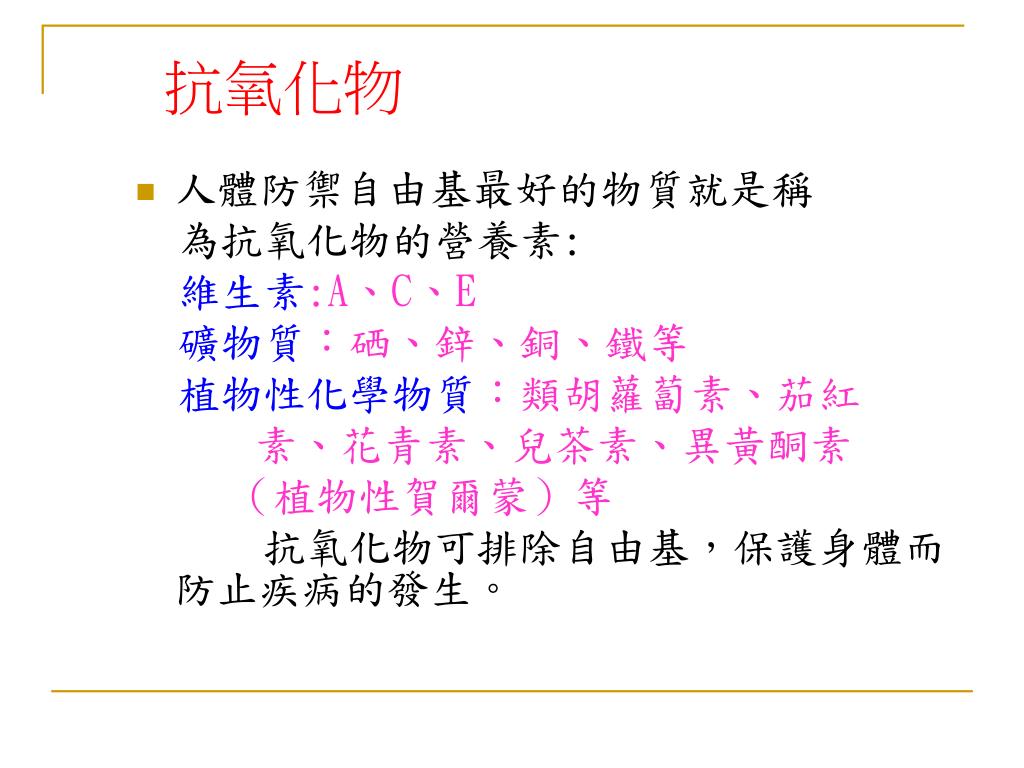 抗氧化物

人體防禦自由基最好的物質就是稱為抗氧化物的營養素:
維生素:A、C、E
礦物質:硒、鋅、銅、鐵等
植物性化學物質:類胡蘿蔔素、茄紅素、花青素、兒茶素、異黃酮素(植物性賀爾蒙)等

抗氧化物可排除自由基,保護身體而防止疾病的發生。